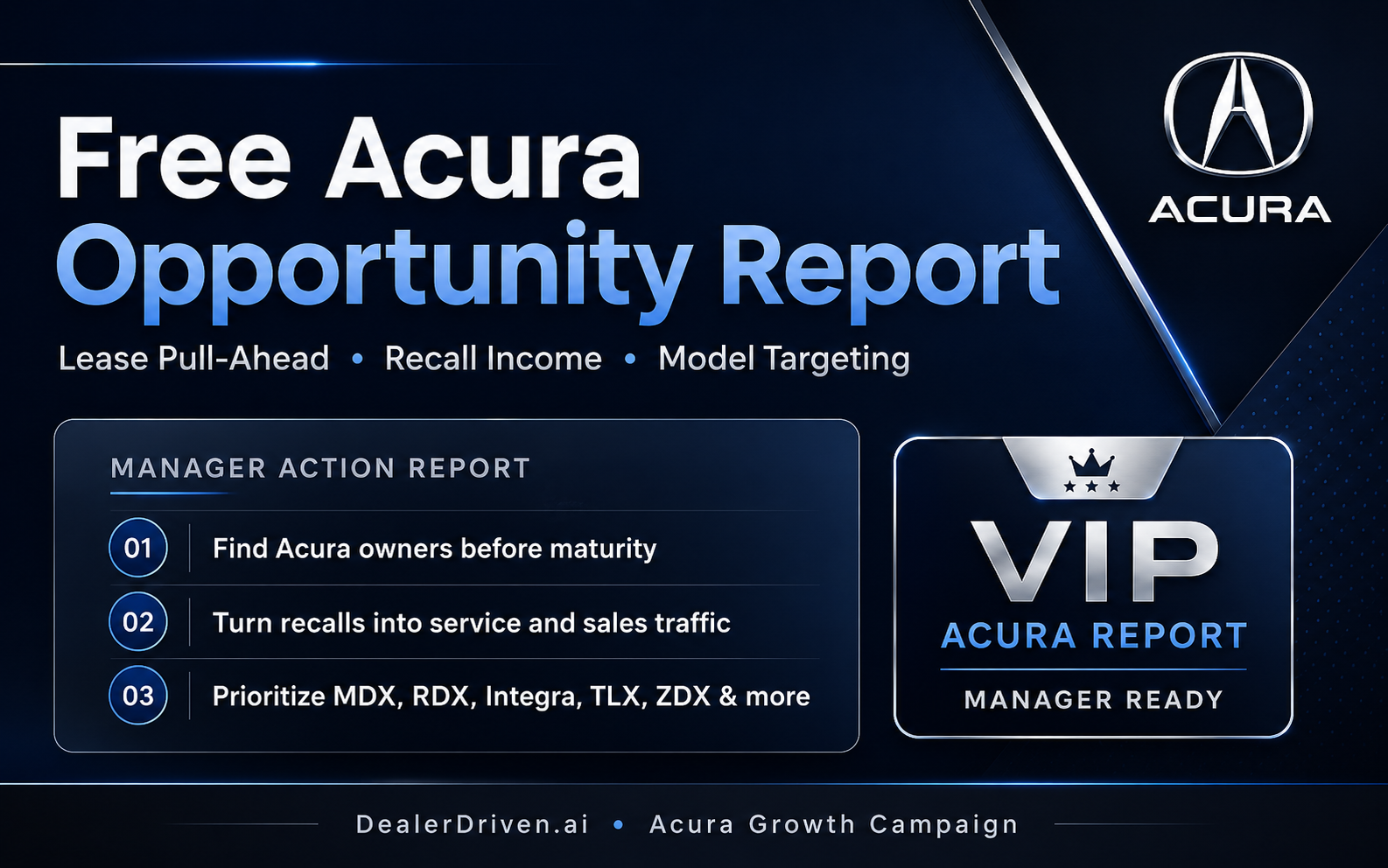 Free Acura
Opportunity Report

Lease Pull-Ahead • Recall Income • Model Targeting

ACURA

MANAGER ACTION REPORT

01 Find Acura owners before maturity

02 Turn recalls into service and sales traffic

03 Prioritize MDX, RDX, Integra, TLX, ZDX & more

VIP
ACURA REPORT
MANAGER READY

DealerDriven.ai • Acura Growth Campaign